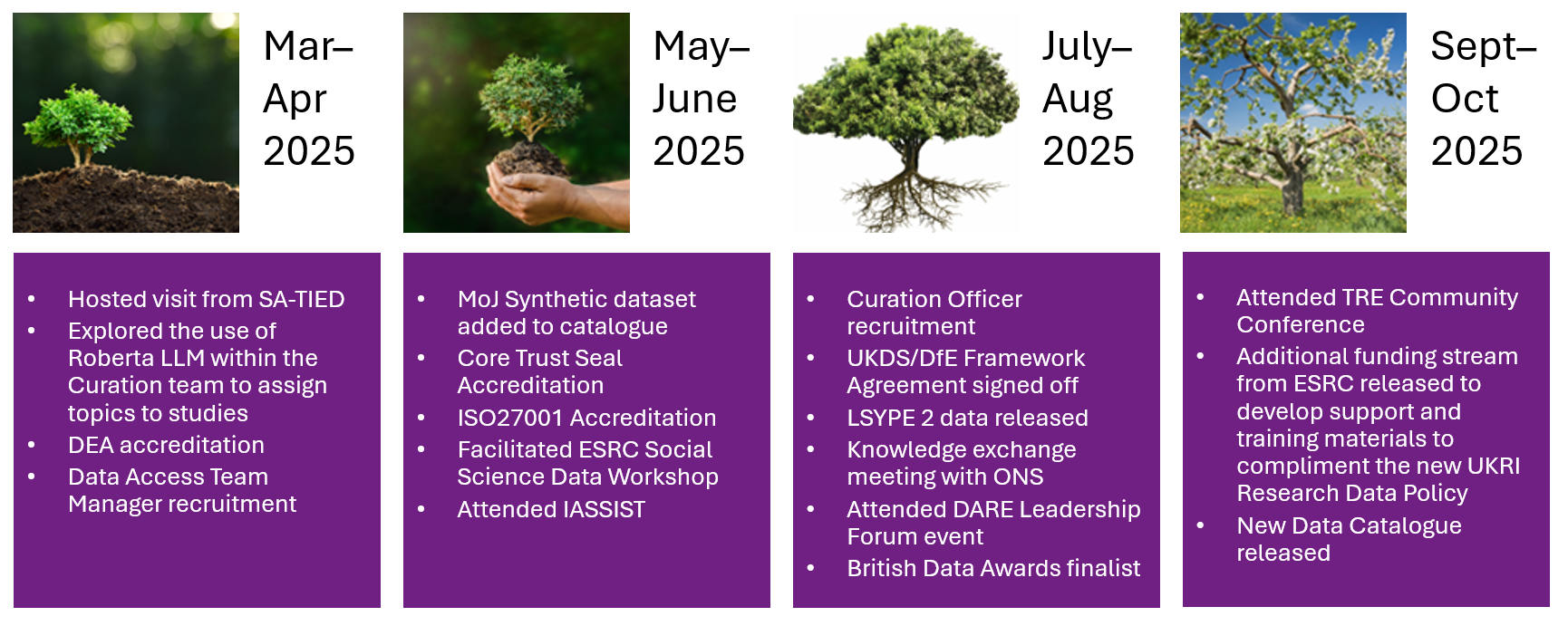 Mar–Apr 2025

- Hosted visit from SA-TIED
- Explored the use of Roberta LLM within the Curation team to assign topics to studies
- DEA accreditation
- Data Access Team Manager recruitment

May–June 2025

- MoJ Synthetic dataset added to catalogue
- Core Trust Seal Accreditation
- ISO27001 Accreditation
- Facilitated ESRC Social Science Data Workshop
- Attended IASSIST

July–Aug 2025

- Curation Officer recruitment
- UKDS/DfE Framework Agreement signed off
- LSYPE 2 data released
- Knowledge exchange meeting with ONS
- Attended DARE Leadership Forum event
- British Data Awards finalist

Sept–Oct 2025

- Attended TRE Community Conference
- Additional funding stream from ESRC released to develop support and training materials to compliment the new UKRI Research Data Policy
- New Data Catalogue released